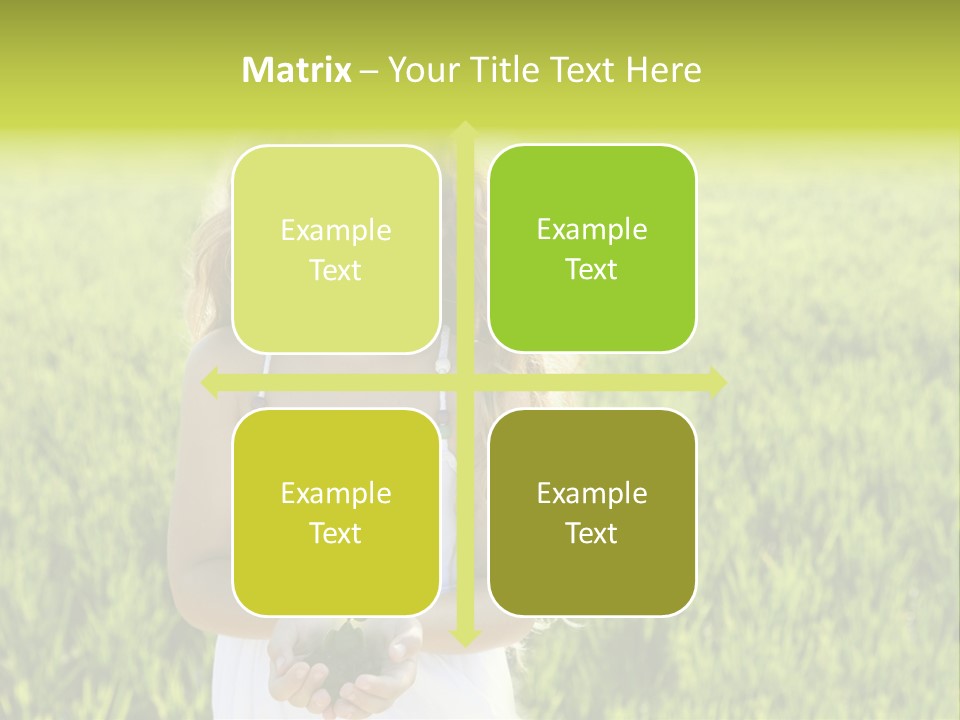 Matrix – Your Title Text Here

Example Text

Example Text

Example Text

Example Text